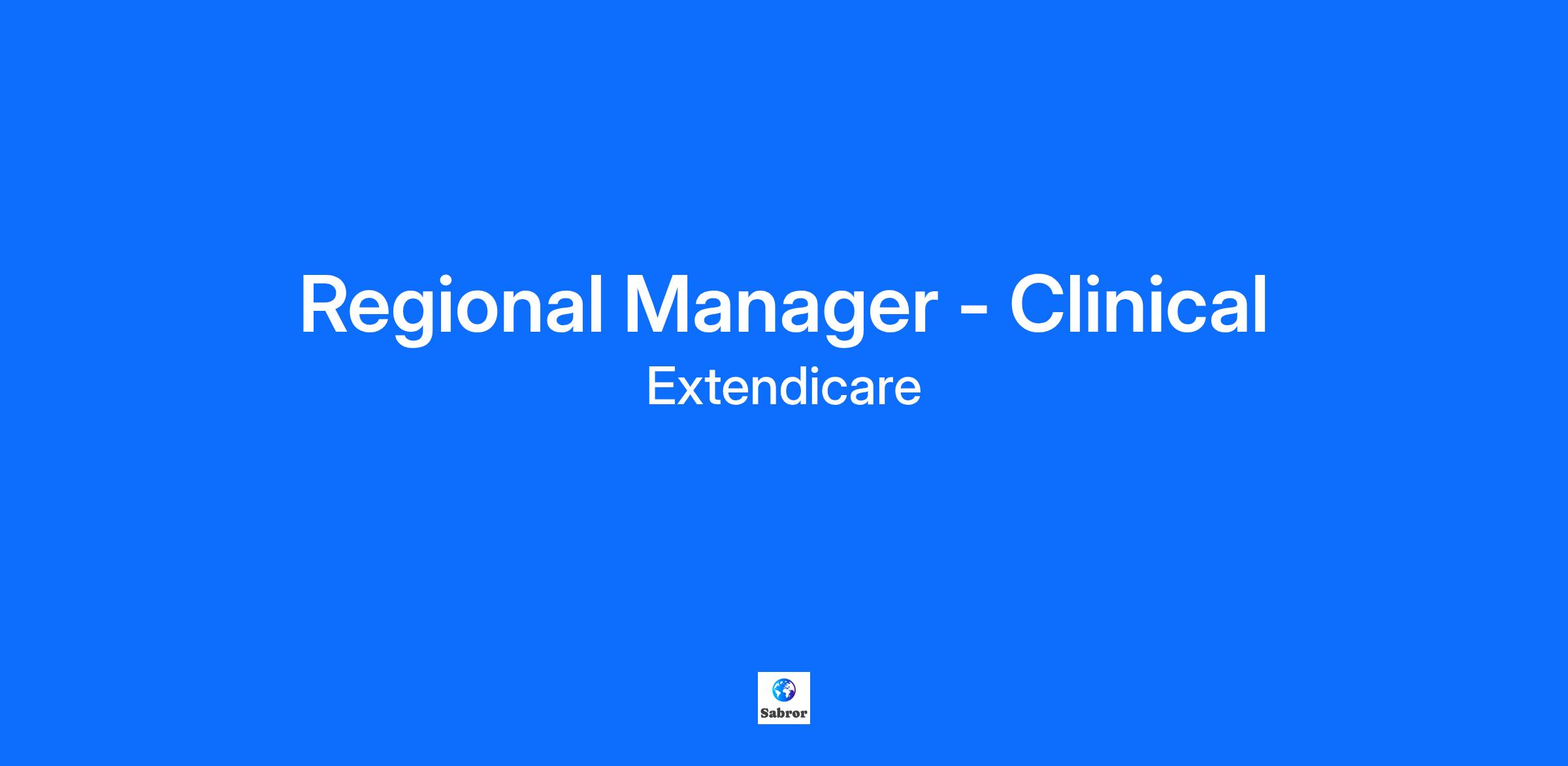 Regional Manager - Clinical

Extendicare

Sabror